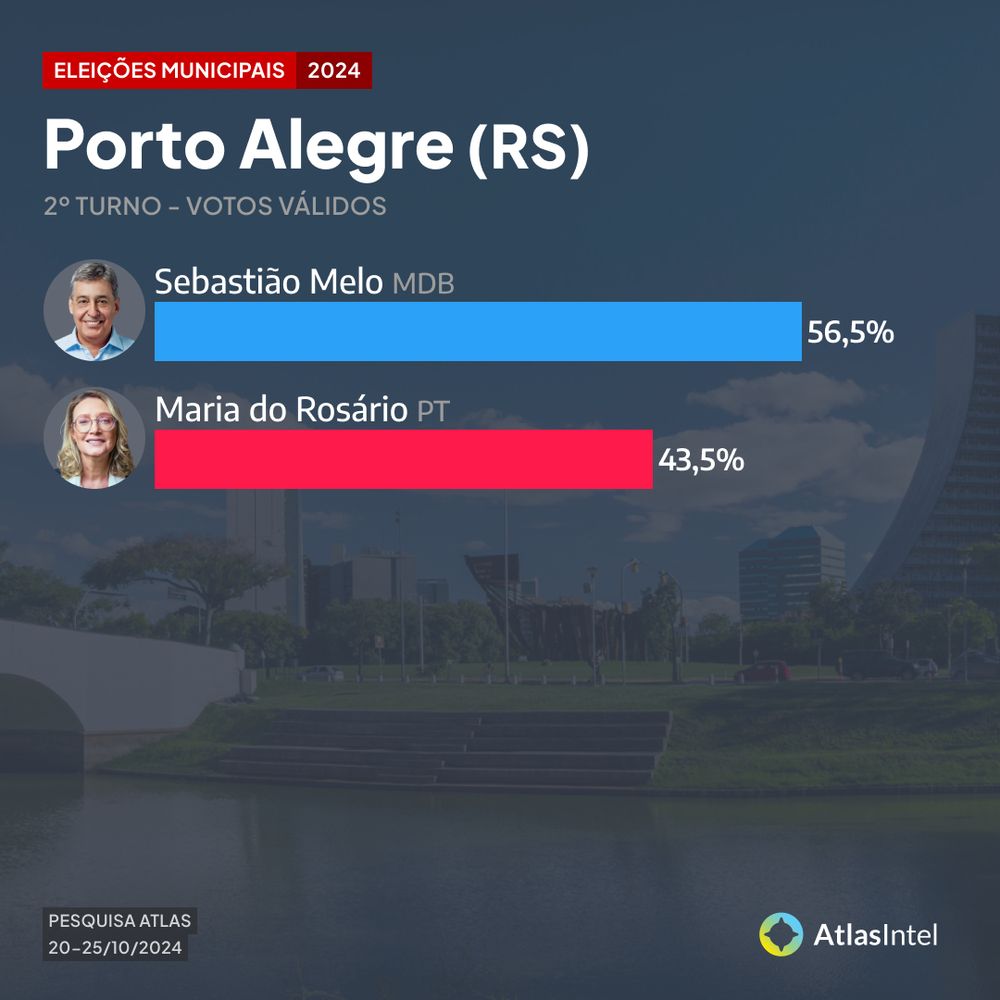 ELEIÇÕES MUNICIPAIS 2024

Porto Alegre (RS)

2º TURNO - VOTOS VÁLIDOS

Sebastião Melo MDB
56,5%

Maria do Rosário PT
43,5%

PESQUISA ATLAS
20-25/10/2024

AtlasIntel